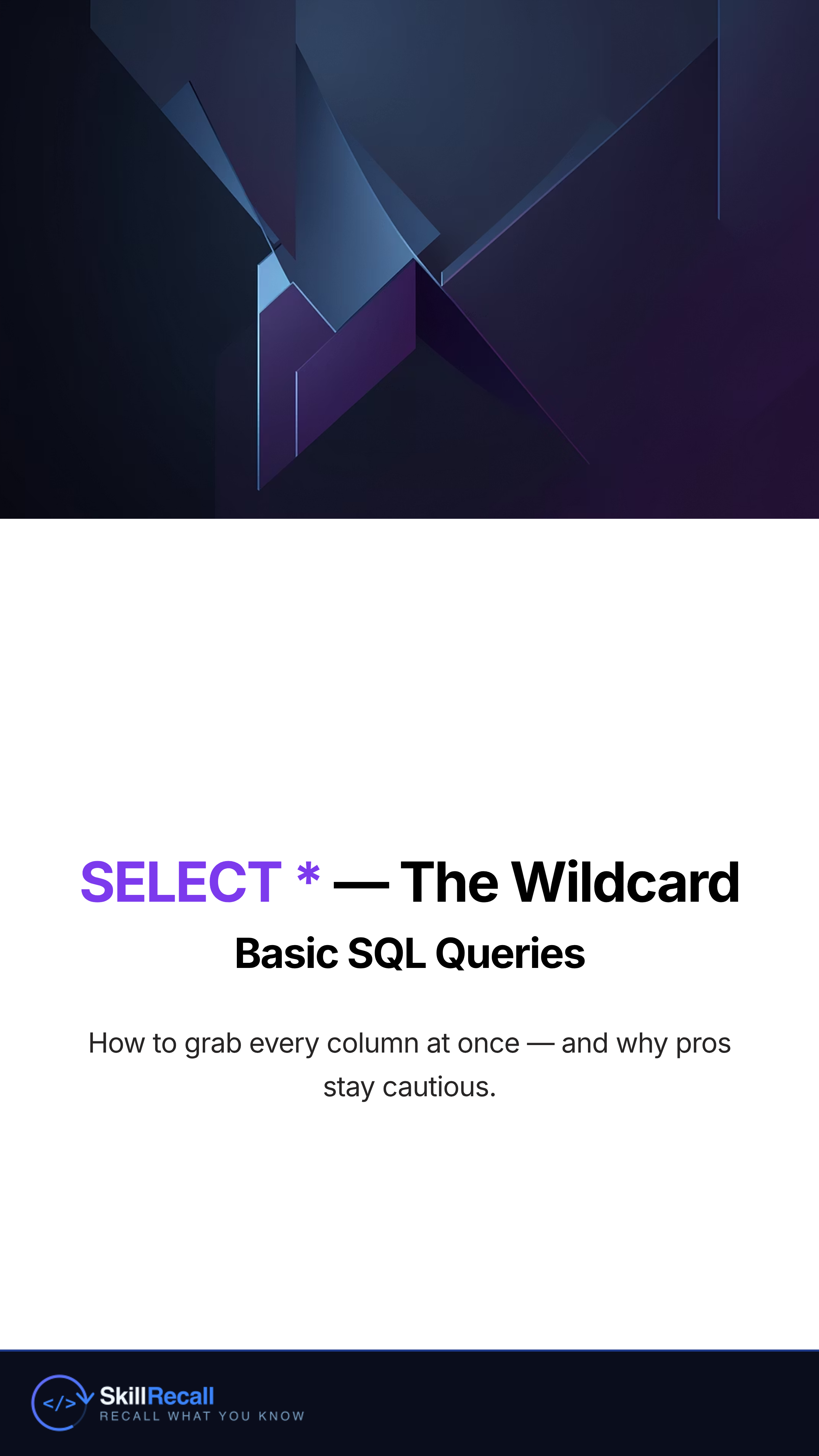 SELECT * — The Wildcard

Basic SQL Queries

How to grab every column at once — and why pros stay cautious.

</>

SkillRecall
RECALL WHAT YOU KNOW